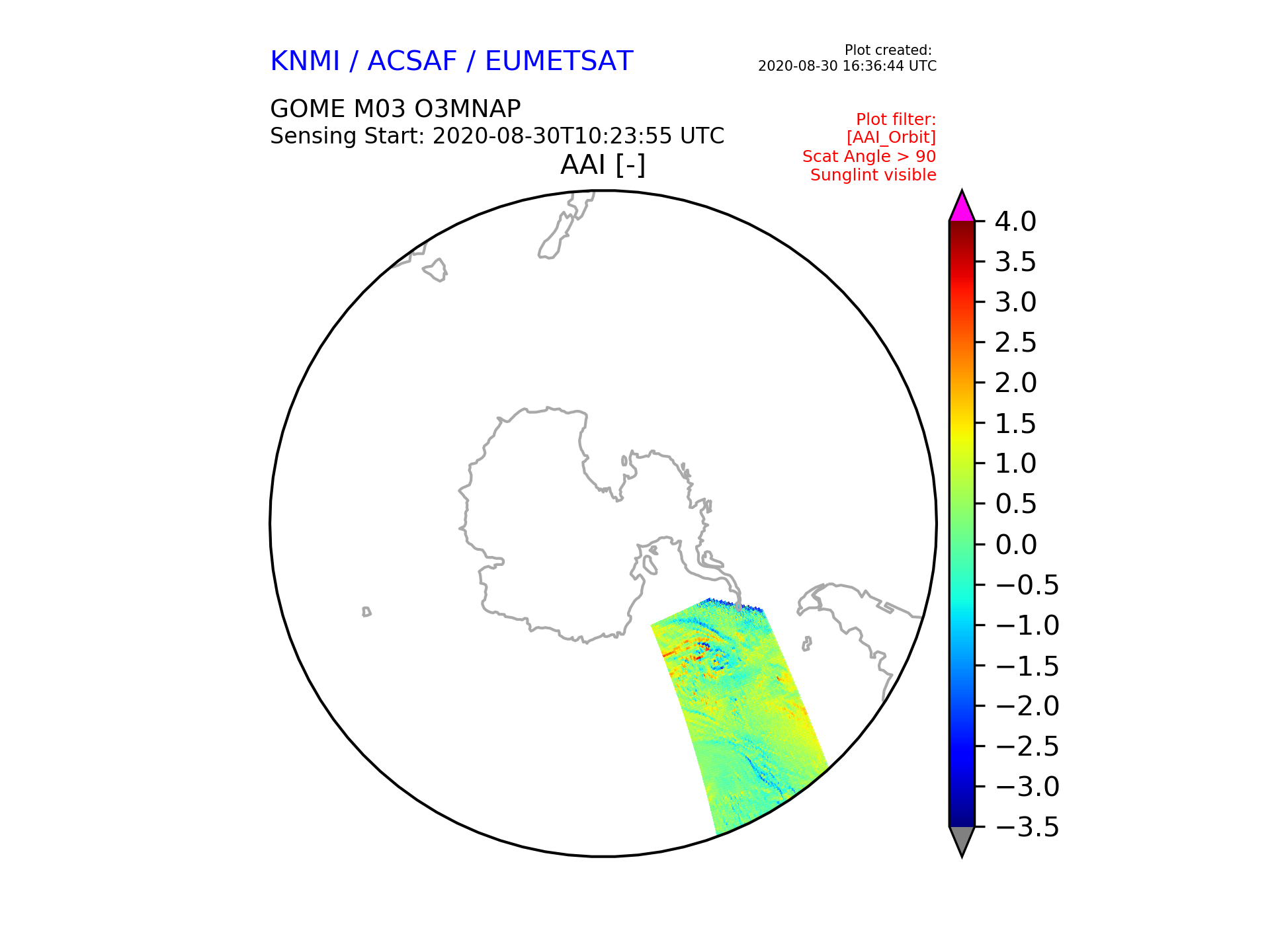 KNMI / ACSAF / EUMETSAT

Plot created:
2020-08-30 16:36:44 UTC

GOME M03 O3MNAP
Sensing Start: 2020-08-30T10:23:55 UTC

Plot filter:
[AAI_Orbit]
Scat Angle > 90
Sunglint visible

AAI [-]

4.0
3.5
3.0
2.5
2.0
1.5
1.0
0.5
0.0
−0.5
−1.0
−1.5
−2.0
−2.5
−3.0
−3.5